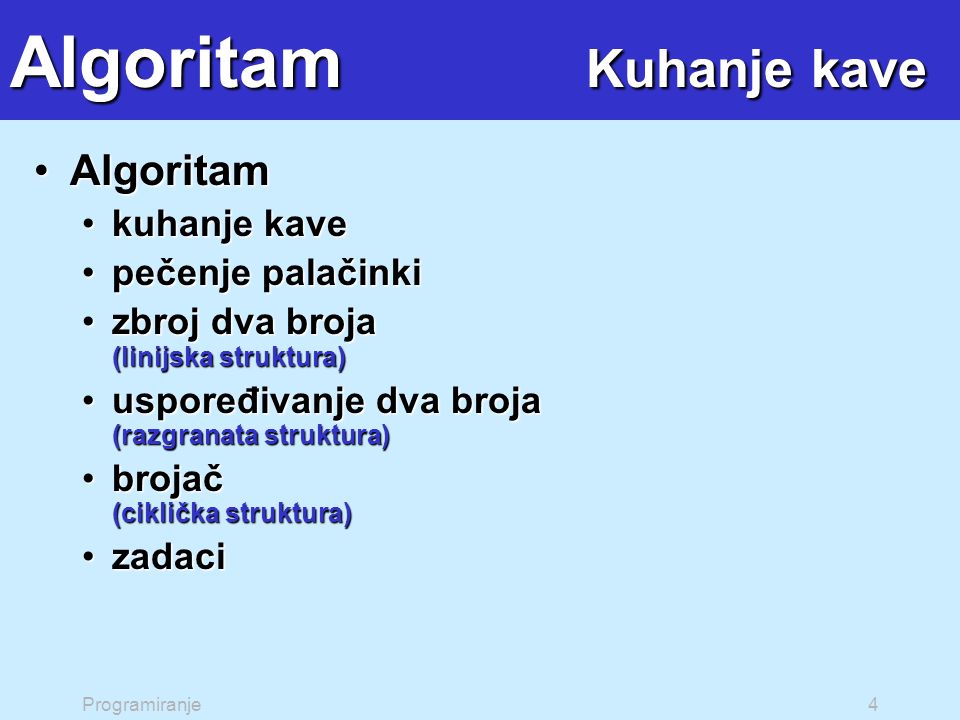 Algoritam Kuhanje kave

• Algoritam
  • kuhanje kave
  • pečenje palačinki
  • zbroj dva broja
    (linijska struktura)
  • uspoređivanje dva broja
    (razgranata struktura)
  • brojač
    (ciklička struktura)
  • zadaci

Programiranje 4